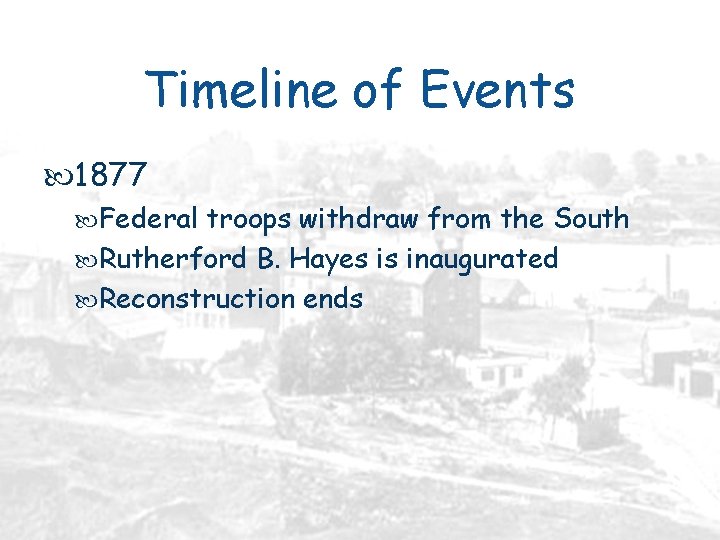 Timeline of Events

1877

Federal troops withdraw from the South

Rutherford B. Hayes is inaugurated

Reconstruction ends